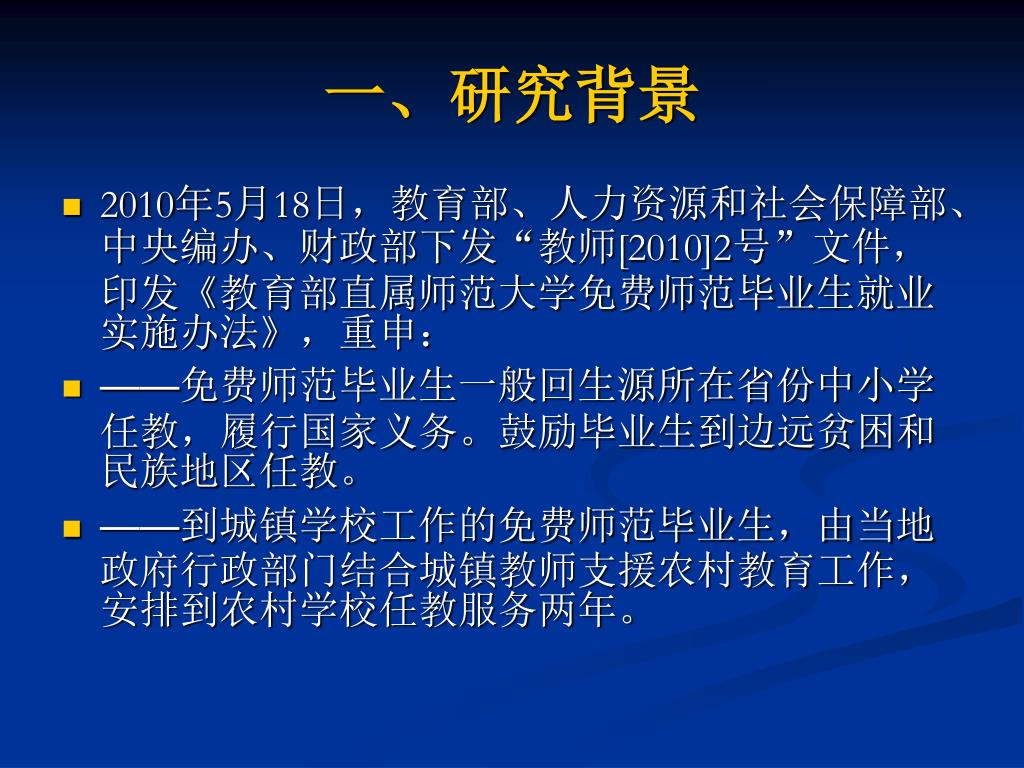 一、研究背景

2010年5月18日，教育部、人力资源和社会保障部、中央编办、财政部下发“教师[2010]2号”文件，印发《教育部直属师范大学免费师范毕业生就业实施办法》，重申：

——免费师范毕业生一般回生源所在省份中小学任教，履行国家义务。鼓励毕业生到边远贫困和民族地区任教。

——到城镇学校工作的免费师范毕业生，由当地政府行政部门结合城镇教师支援农村教育工作，安排到农村学校任教服务两年。